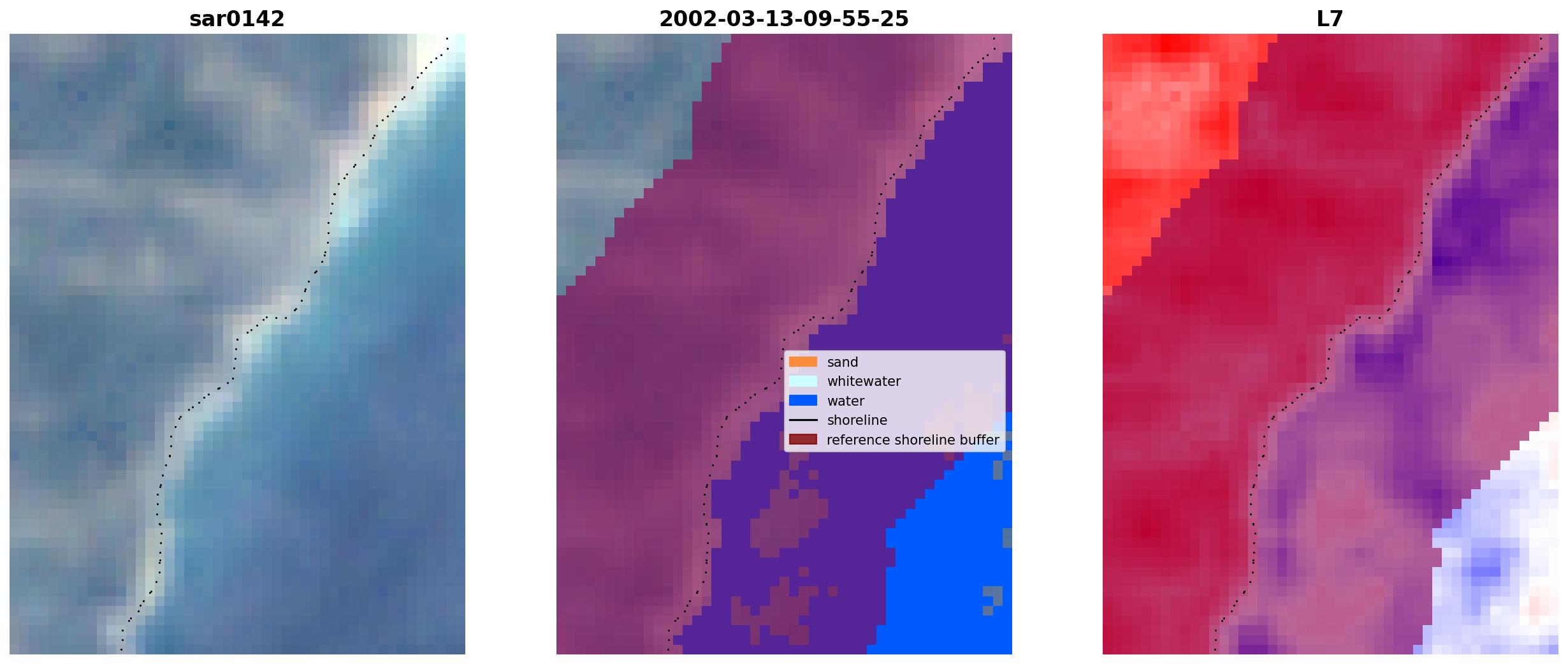 sar0142

2002-03-13-09-55-25

sand
whitewater
water
shoreline
reference shoreline buffer

L7